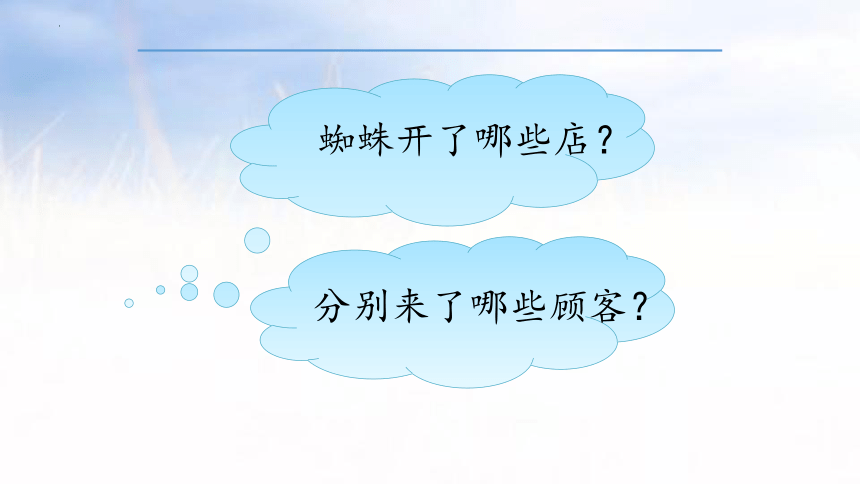 蜘蛛开了哪些店？

分别来了哪些顾客？